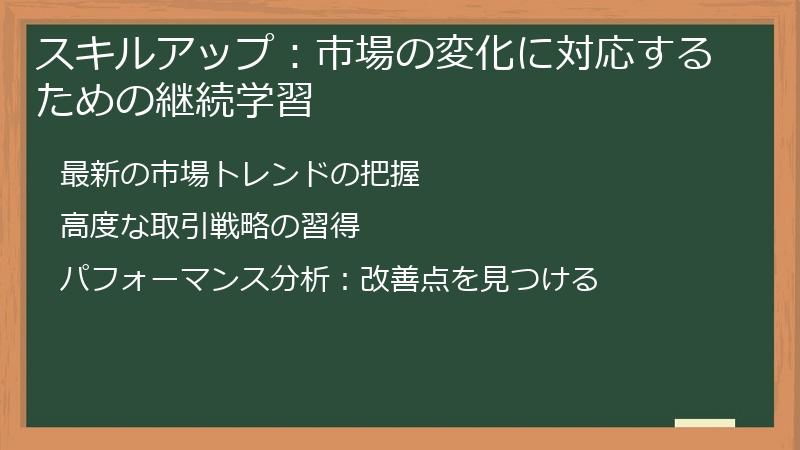 スキルアップ：市場の変化に対応するための継続学習

最新の市場トレンドの把握

高度な取引戦略の習得

パフォーマンス分析：改善点を見つける